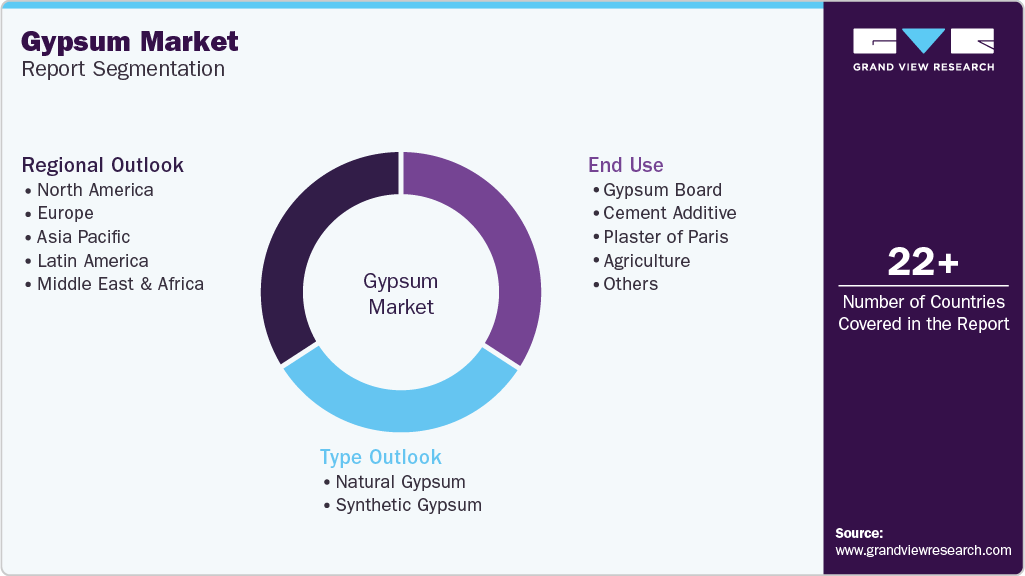 Gypsum Market
Report Segmentation

GRAND VIEW RESEARCH

Regional Outlook
• North America
• Europe
• Asia Pacific
• Latin America
• Middle East & Africa

Gypsum Market

End Use
• Gypsum Board
• Cement Additive
• Plaster of Paris
• Agriculture
• Others

Type Outlook
• Natural Gypsum
• Synthetic Gypsum

22+
Number of Countries Covered in the Report

Source:
www.grandviewresearch.com